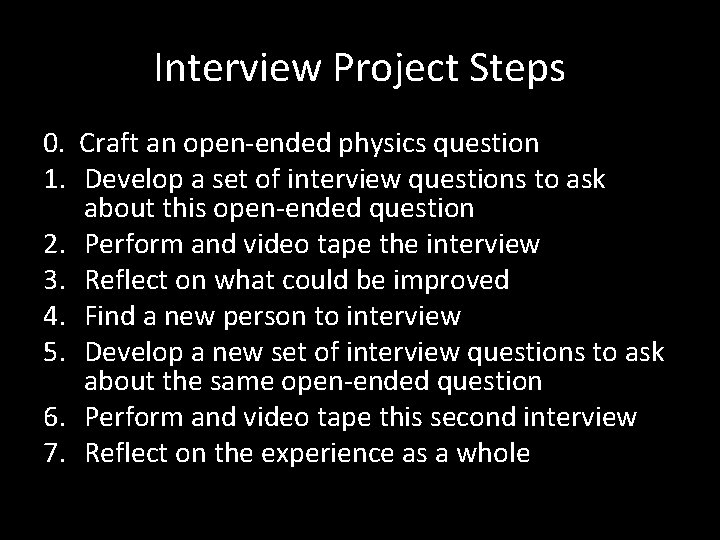 Interview Project Steps

0. Craft an open-ended physics question
1. Develop a set of interview questions to ask about this open-ended question
2. Perform and video tape the interview
3. Reflect on what could be improved
4. Find a new person to interview
5. Develop a new set of interview questions to ask about the same open-ended question
6. Perform and video tape this second interview
7. Reflect on the experience as a whole